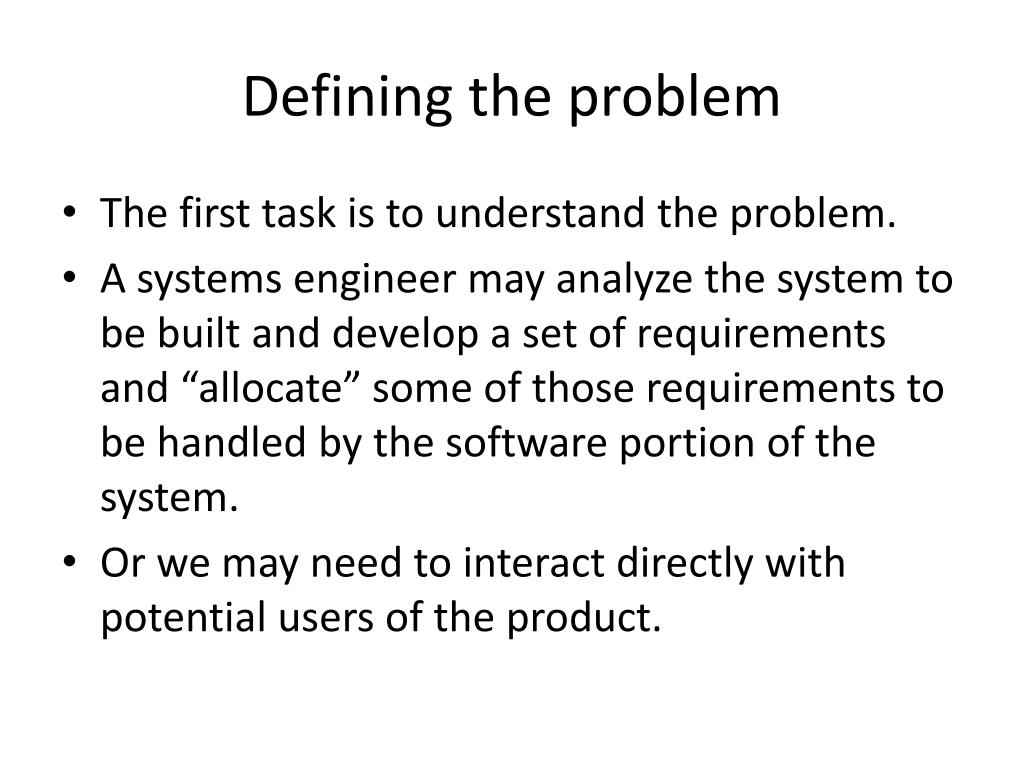 Defining the problem

• The first task is to understand the problem.
• A systems engineer may analyze the system to be built and develop a set of requirements and “allocate” some of those requirements to be handled by the software portion of the system.
• Or we may need to interact directly with potential users of the product.